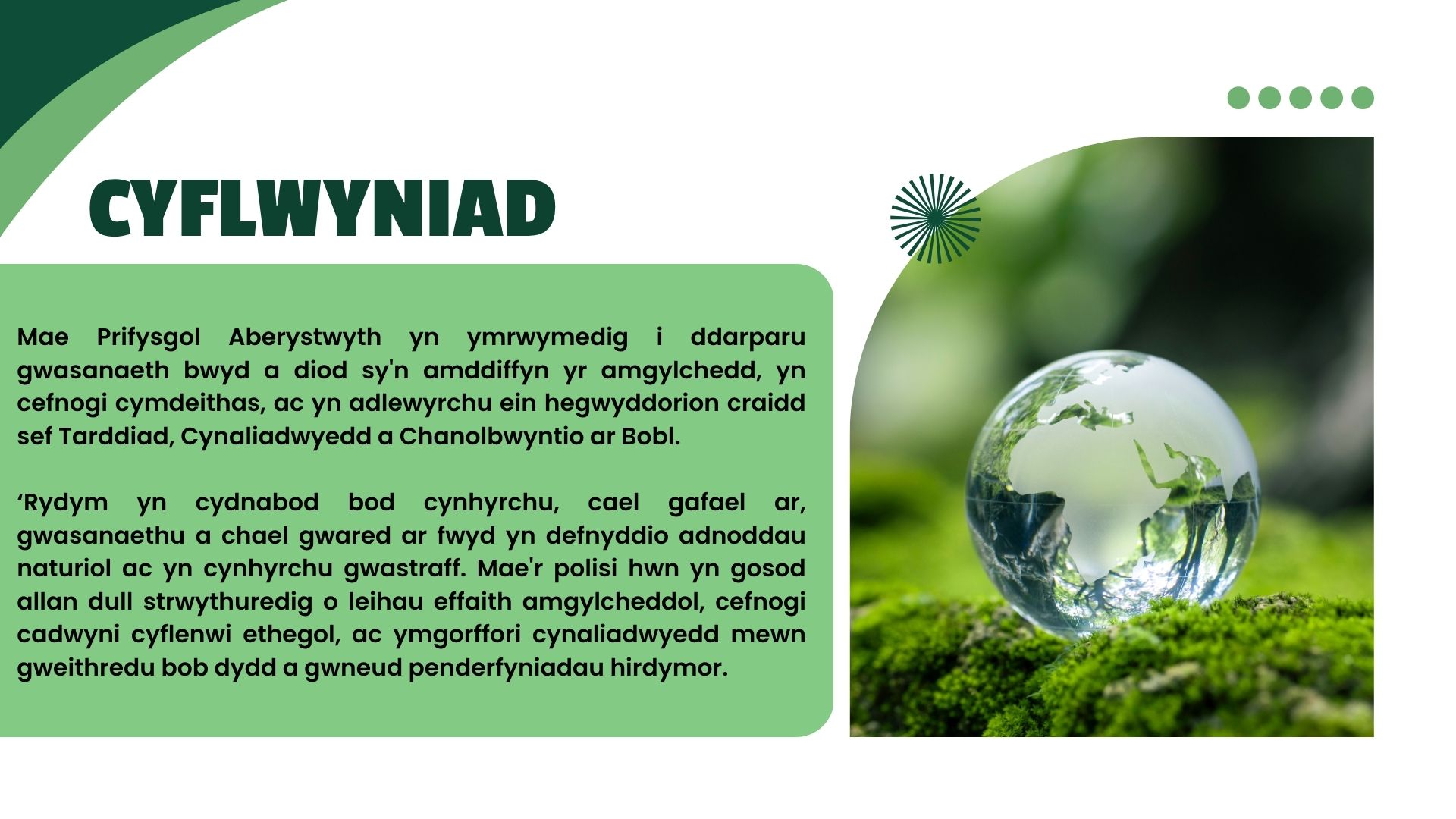 CYFLWYNIAD

Mae Prifysgol Aberystwyth yn ymrwymedig i ddarparu gwasanaeth bwyd a diod sy'n amddiffyn yr amgylchedd, yn cefnogi cymdeithas, ac yn adlewyrchu ein hegwyddorion craidd sef Tarddiad, Cynaliadwyedd a Chanolbwyntio ar Bobl.

‘Rydym yn cydnabod bod cynhyrchu, cael gafael ar, gwasanaethu a chael gwared ar fwyd yn defnyddio adnoddau naturiol ac yn cynhyrchu gwastraff. Mae'r polisi hwn yn gosod allan dull strwythuredig o leihau effaith amgylcheddol, cefnogi cadwyni cyflenwi ethegol, ac ymgorffori cynaliadwyedd mewn gweithredu bob dydd a gwneud penderfyniadau hirdymor.